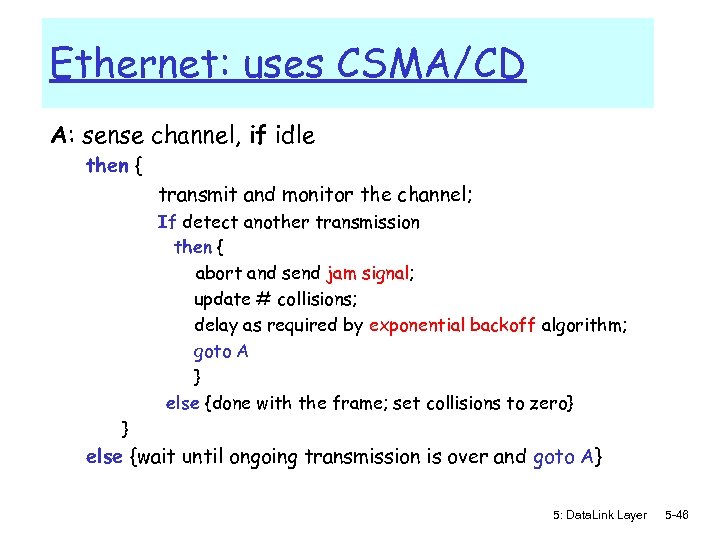 Ethernet: uses CSMA/CD

A: sense channel, if idle

then {

transmit and monitor the channel;

If detect another transmission

then {

abort and send jam signal;

update # collisions;

delay as required by exponential backoff algorithm;

goto A

}

else {done with the frame; set collisions to zero}

}

else {wait until ongoing transmission is over and goto A}

5: DataLink Layer 5-46